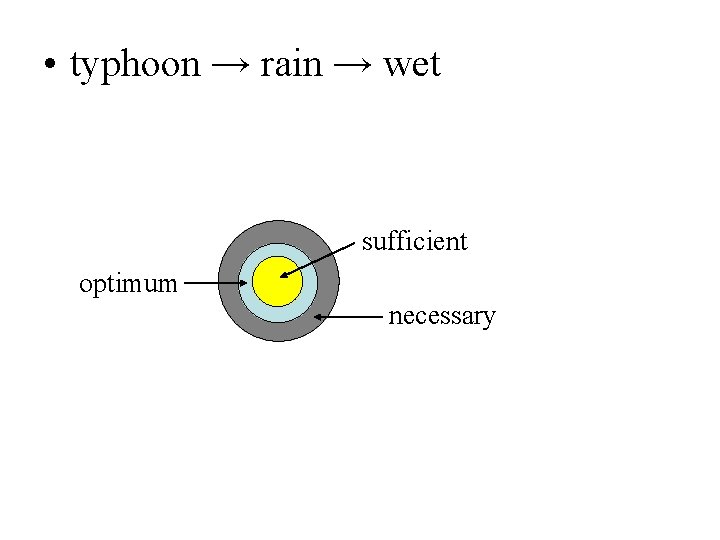 • typhoon → rain → wet

sufficient

optimum

necessary